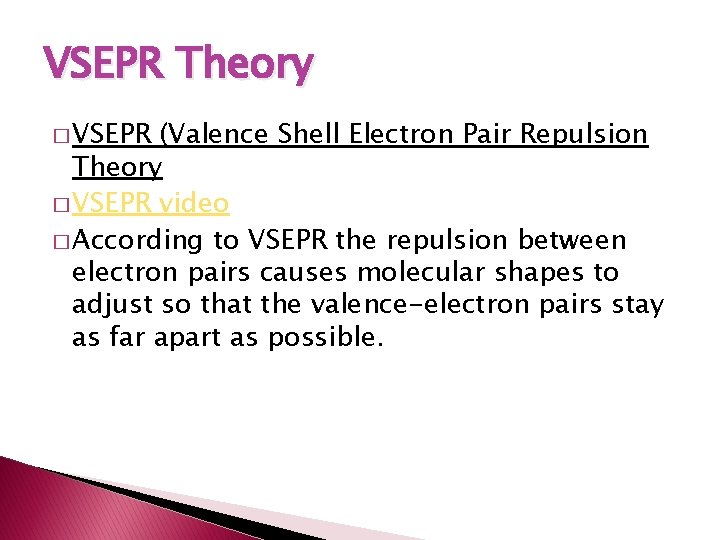 VSEPR Theory

□ VSEPR (Valence Shell Electron Pair Repulsion Theory

□ VSEPR video

□ According to VSEPR the repulsion between electron pairs causes molecular shapes to adjust so that the valence-electron pairs stay as far apart as possible.